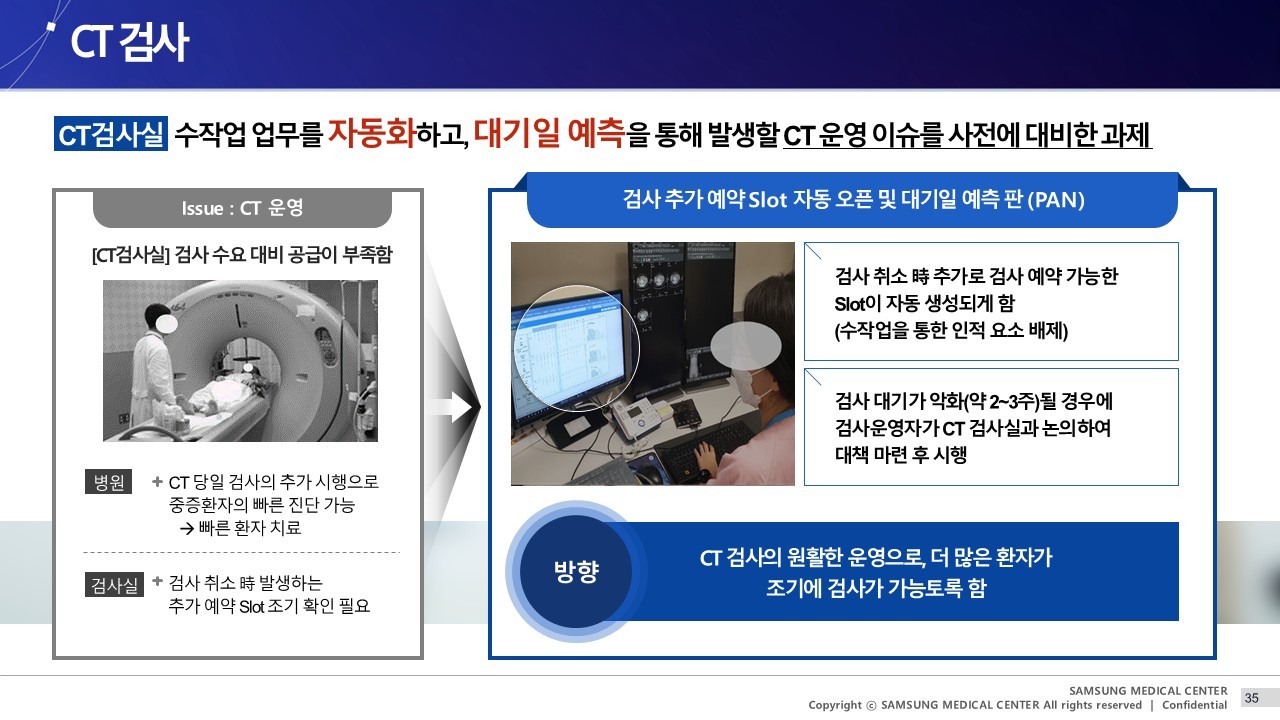 CT 검사

CT검사실 수작업 업무를 자동화하고, 대기일 예측을 통해 발생할 CT 운영 이슈를 사전에 대비한 과제

Issue : CT 운영

[CT검사실] 검사 수요 대비 공급이 부족함

병원 + CT 당일 검사의 추가 시행으로 중증환자의 빠른 진단 가능 → 빠른 환자 치료

검사실 + 검사 취소 時 발생하는 추가 예약 Slot 조기 확인 필요

검사 추가 예약 Slot 자동 오픈 및 대기일 예측 판 (PAN)

검사 취소 時 추가로 검사 예약 가능한 Slot이 자동 생성되게 함 (수작업을 통한 인적 요소 배제)

검사 대기가 악화(약 2~3주)될 경우에 검사운영자가 CT 검사실과 논의하여 대책 마련 후 시행

방향

CT 검사의 원활한 운영으로, 더 많은 환자가 조기에 검사가 가능토록 함

SAMSUNG MEDICAL CENTER
Copyright ⓒ SAMSUNG MEDICAL CENTER All rights reserved | Confidential
35